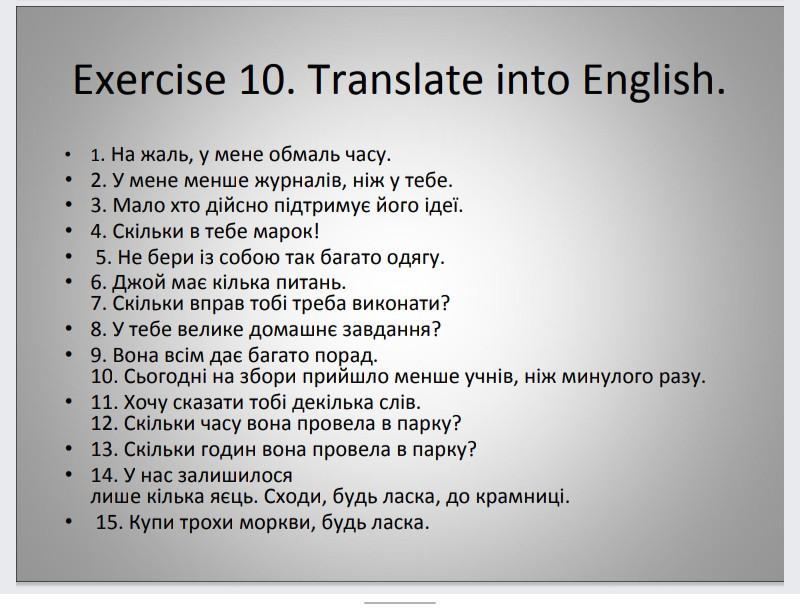 Exercise 10. Translate into English.

• 1. На жаль, у мене обмаль часу.
• 2. У мене менше журналів, ніж у тебе.
• 3. Мало хто дійсно підтримує його ідеї.
• 4. Скільки в тебе марок!
• 5. Не бери із собою так багато одягу.
• 6. Джой має кілька питань.
7. Скільки вправ тобі треба виконати?
• 8. У тебе велике домашнє завдання?
• 9. Вона всім дає багато порад.
10. Сьогодні на збори прийшло менше учнів, ніж минулого разу.
• 11. Хочу сказати тобі декілька слів.
12. Скільки часу вона провела в парку?
• 13. Скільки годин вона провела в парку?
• 14. У нас залишилося лише кілька яєць. Сходи, будь ласка, до крамниці.
• 15. Купи трохи моркви, будь ласка.